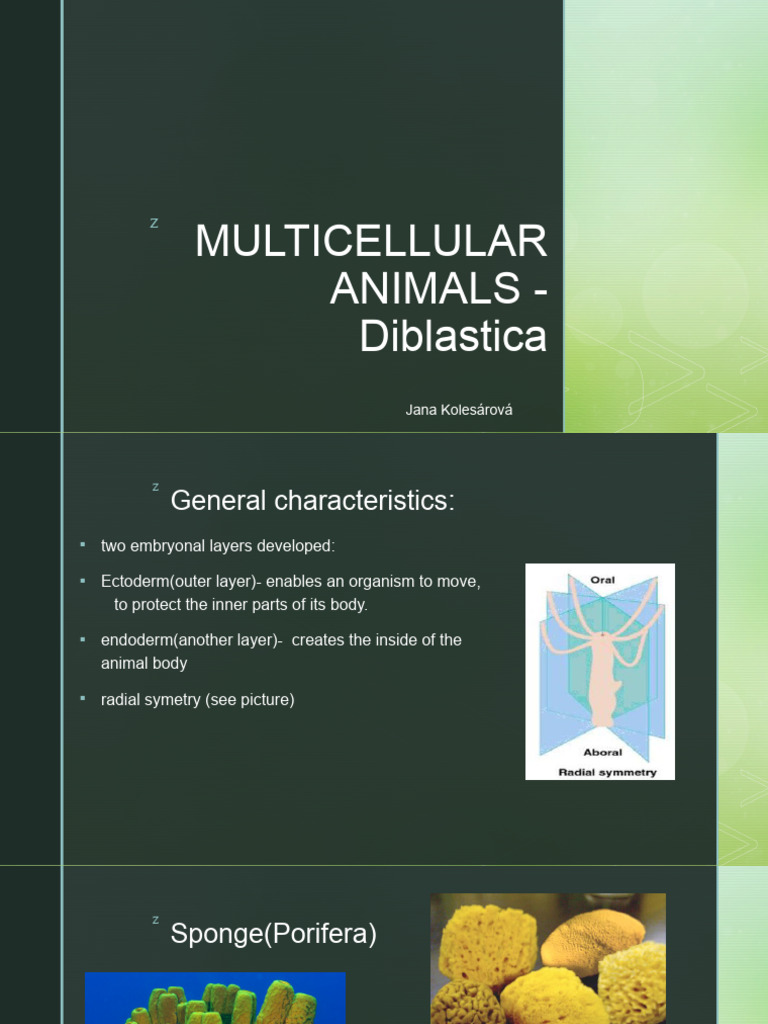 z

MULTICELLULAR ANIMALS - Diblastica

Jana Kolesárová

z

General characteristics:

▪ two embryonal layers developed:

▪ Ectoderm(outer layer)- enables an organism to move, to protect the inner parts of its body.

▪ endoderm(another layer)- creates the inside of the animal body

▪ radial symetry (see picture)

Oral

Aboral

Radial symmetry

z

Sponge(Porifera)